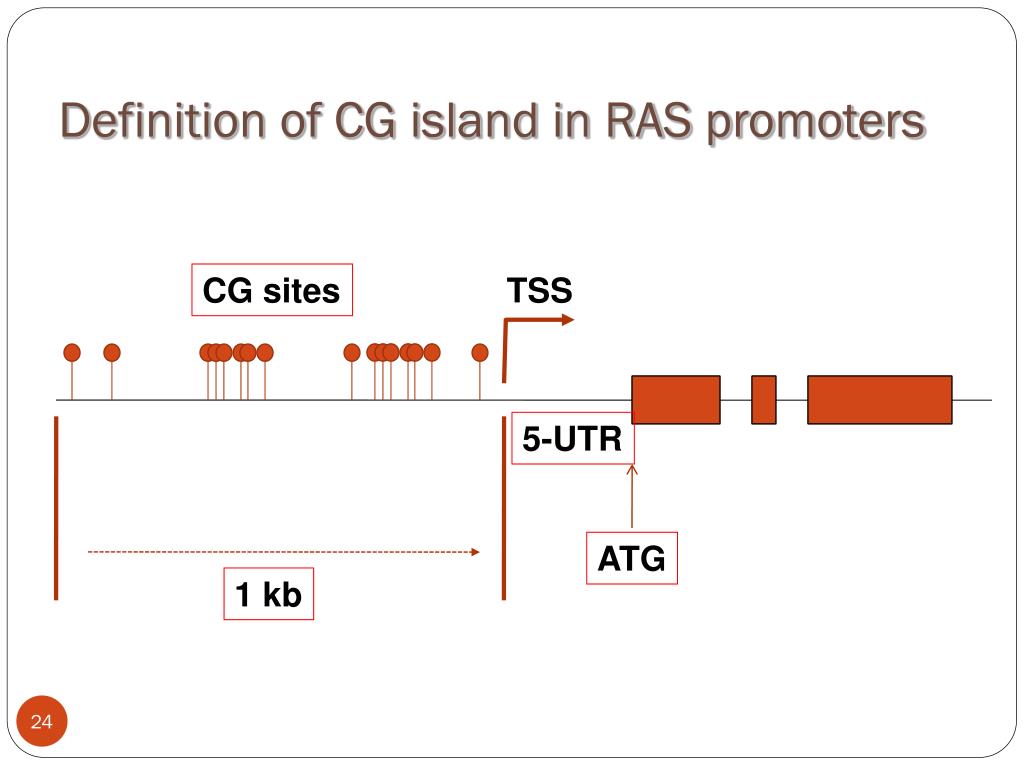 Definition of CG island in RAS promoters

CG sites

TSS

5-UTR

ATG

1 kb

24